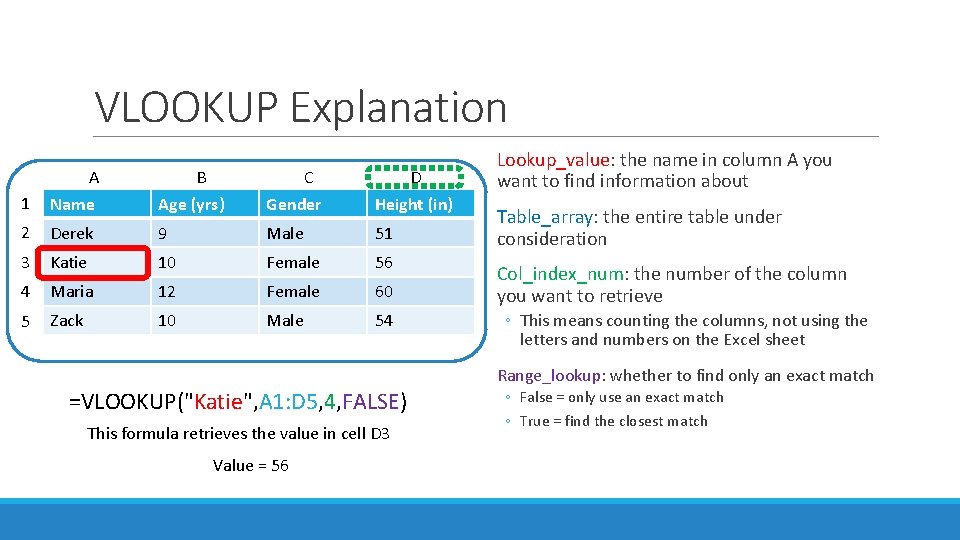 VLOOKUP Explanation

| | A | B | C | D |
|---|---|---|---|---|
| 1 | Name | Age (yrs) | Gender | Height (in) |
| 2 | Derek | 9 | Male | 51 |
| 3 | Katie | 10 | Female | 56 |
| 4 | Maria | 12 | Female | 60 |
| 5 | Zack | 10 | Male | 54 |

=VLOOKUP("Katie",A1:D5,4,FALSE)

This formula retrieves the value in cell D3

Value = 56

Lookup_value: the name in column A you want to find information about

Table_array: the entire table under consideration

Col_index_num: the number of the column you want to retrieve

◦ This means counting the columns, not using the letters and numbers on the Excel sheet

Range_lookup: whether to find only an exact match

◦ False = only use an exact match

◦ True = find the closest match